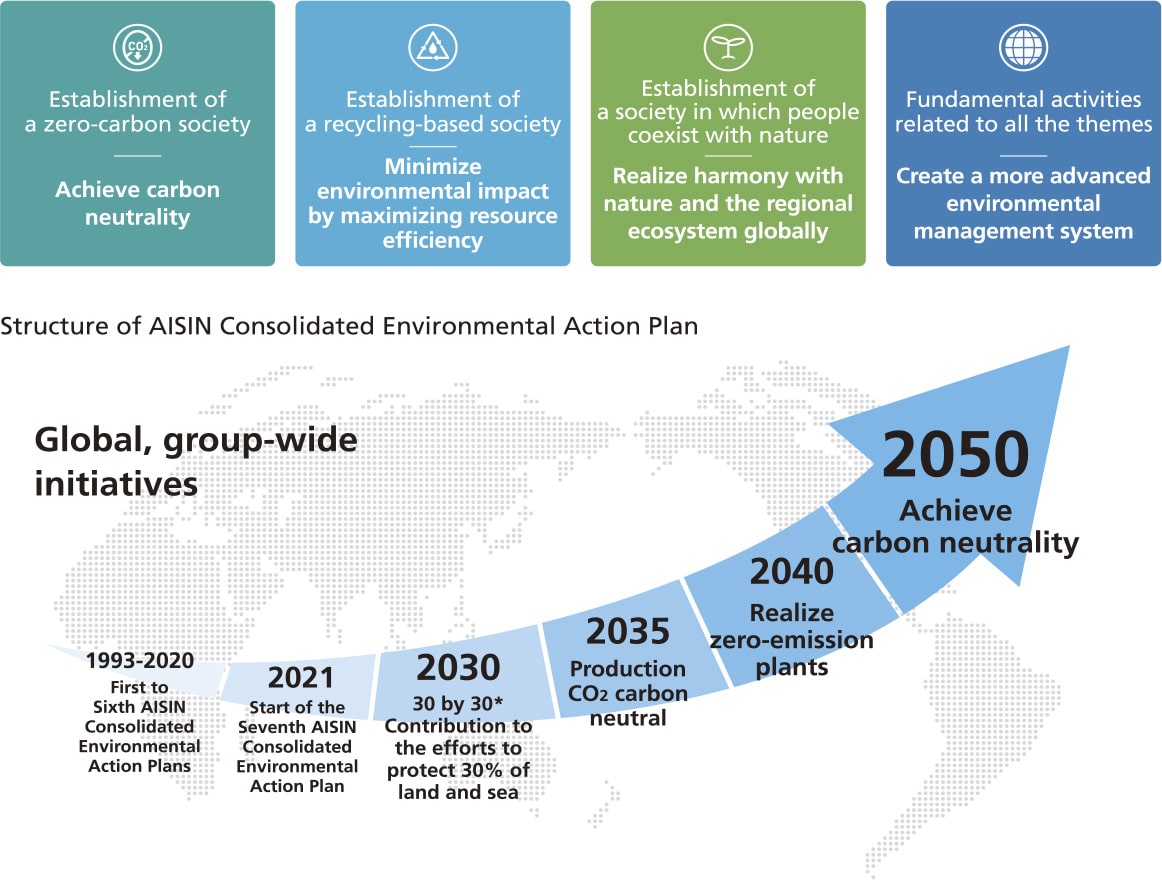 $CO_2$

Establishment of a zero-carbon society

Achieve carbon neutrality

Establishment of a recycling-based society

Minimize environmental impact by maximizing resource efficiency

Establishment of a society in which people coexist with nature

Realize harmony with nature and the regional ecosystem globally

Fundamental activities related to all the themes

Create a more advanced environmental management system

Structure of AISIN Consolidated Environmental Action Plan

Global, group-wide initiatives

1993-2020
First to Sixth AISIN Consolidated Environmental Action Plans

2021
Start of the Seventh AISIN Consolidated Environmental Action Plan

2030
30 by 30* Contribution to the efforts to protect 30% of land and sea

2035
Production $CO_2$ carbon neutral

2040
Realize zero-emission plants

2050
Achieve carbon neutrality